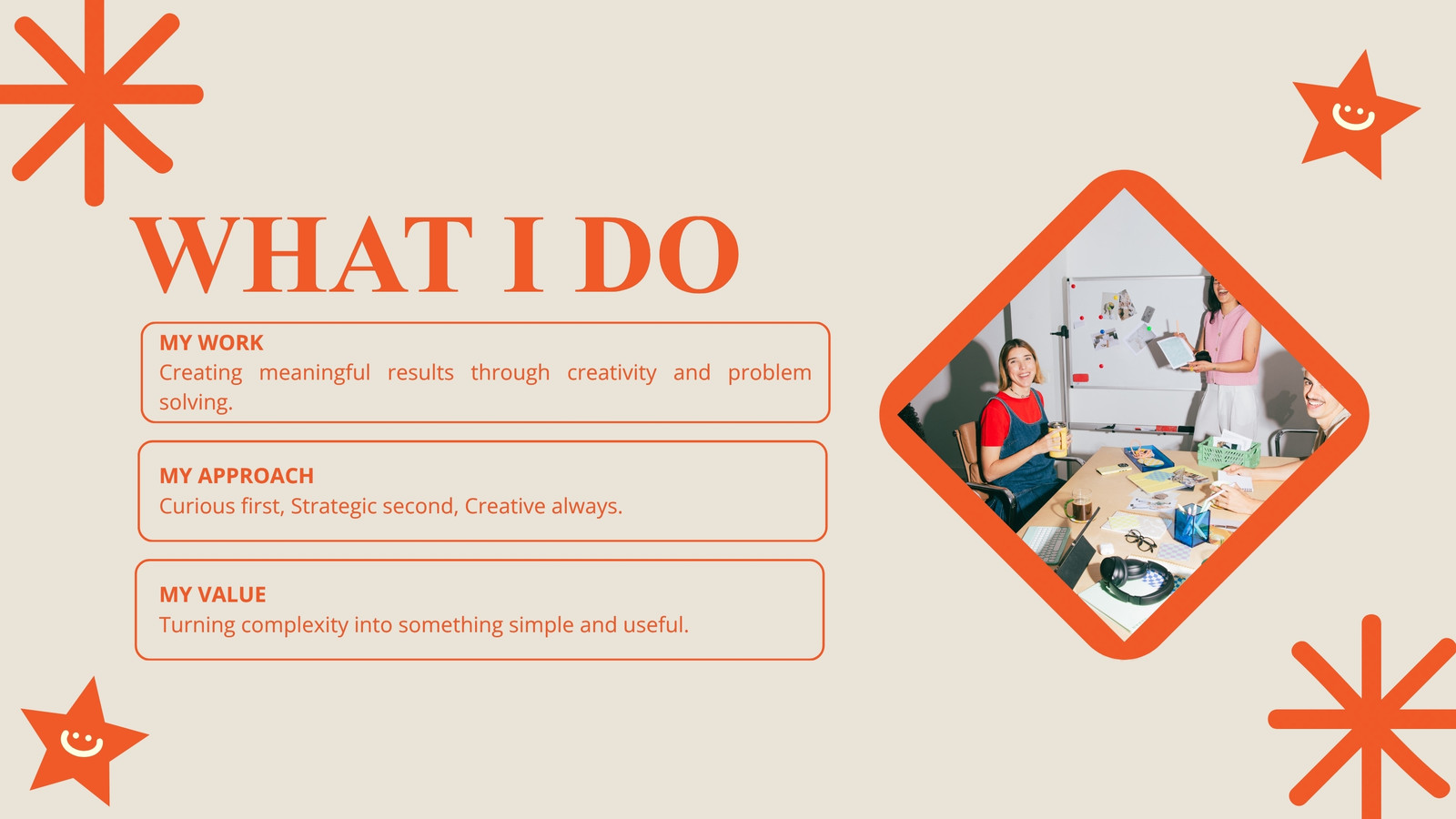 WHAT I DO

MY WORK
Creating meaningful results through creativity and problem solving.

MY APPROACH
Curious first, Strategic second, Creative always.

MY VALUE
Turning complexity into something simple and useful.